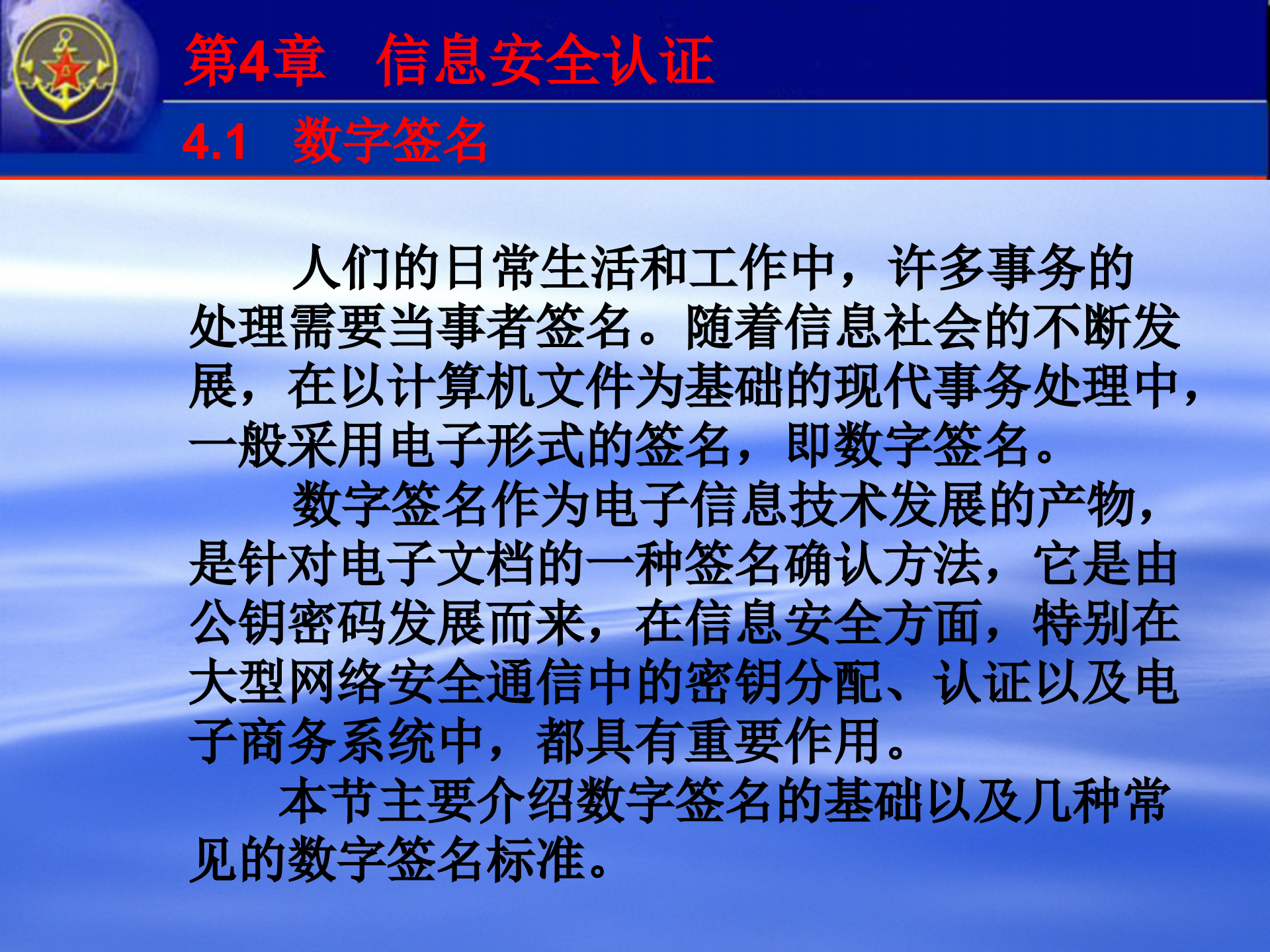 第4章　信息安全认证

4.1　数字签名

人们的日常生活和工作中，许多事务的处理需要当事者签名。随着信息社会的不断发展，在以计算机文件为基础的现代事务处理中，一般采用电子形式的签名，即数字签名。

数字签名作为电子信息技术发展的产物，是针对电子文档的一种签名确认方法，它是由公钥密码发展而来，在信息安全方面，特别在大型网络安全通信中的密钥分配、认证以及电子商务系统中，都具有重要作用。

本节主要介绍数字签名的基础以及几种常见的数字签名标准。